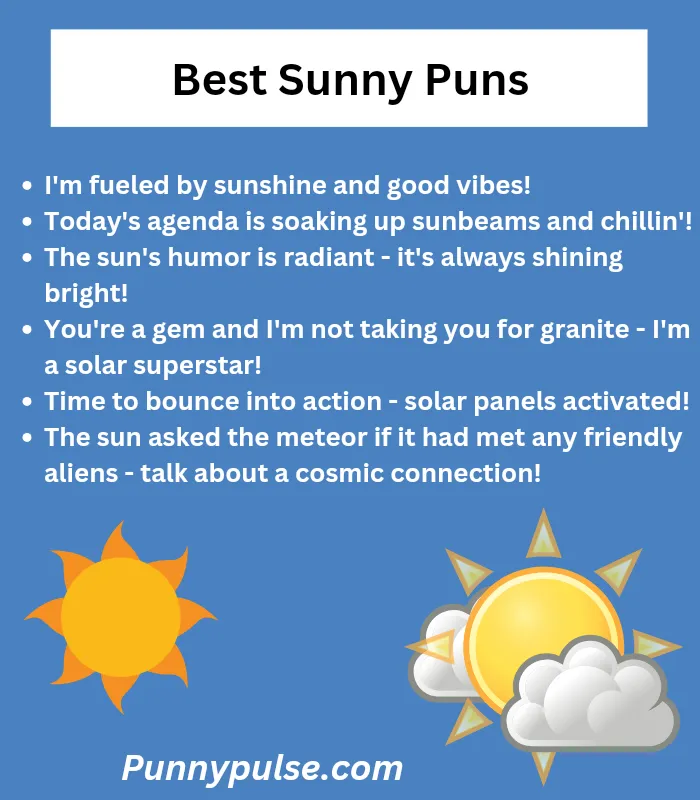 Best Sunny Puns

- I'm fueled by sunshine and good vibes!
- Today's agenda is soaking up sunbeams and chillin'!
- The sun's humor is radiant - it's always shining bright!
- You're a gem and I'm not taking you for granite - I'm a solar superstar!
- Time to bounce into action - solar panels activated!
- The sun asked the meteor if it had met any friendly aliens - talk about a cosmic connection!

Punnypulse.com